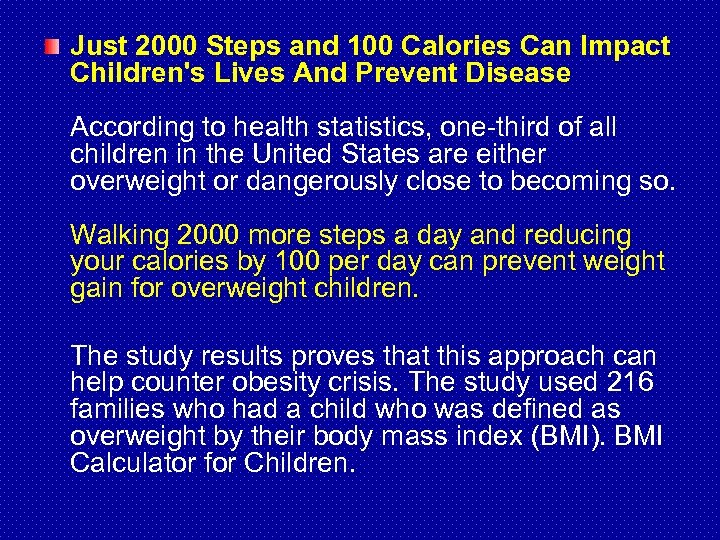 Just 2000 Steps and 100 Calories Can Impact Children's Lives And Prevent Disease

According to health statistics, one-third of all children in the United States are either overweight or dangerously close to becoming so.

Walking 2000 more steps a day and reducing your calories by 100 per day can prevent weight gain for overweight children.

The study results proves that this approach can help counter obesity crisis. The study used 216 families who had a child who was defined as overweight by their body mass index (BMI). BMI Calculator for Children.